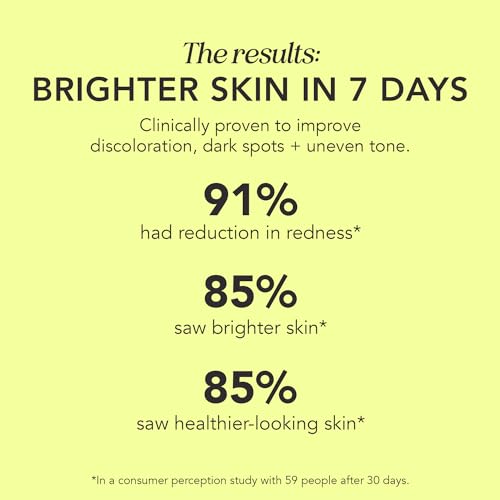 The results:
BRIGHTER SKIN IN 7 DAYS

Clinically proven to improve discoloration, dark spots + uneven tone.

91%
had reduction in redness*

85%
saw brighter skin*

85%
saw healthier-looking skin*

*In a consumer perception study with 59 people after 30 days.